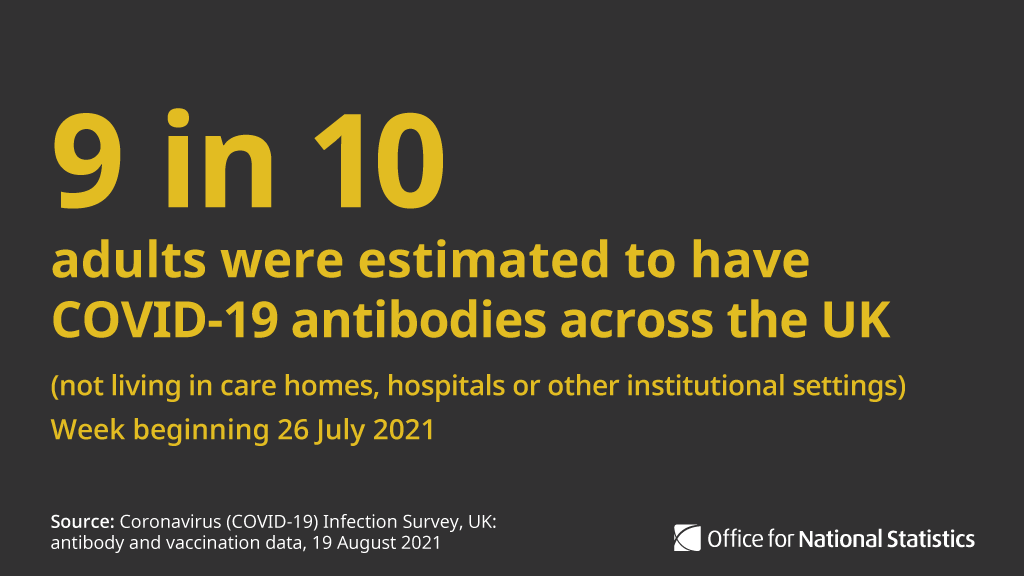 9 in 10
adults were estimated to have COVID-19 antibodies across the UK

(not living in care homes, hospitals or other institutional settings)
Week beginning 26 July 2021

Source: Coronavirus (COVID-19) Infection Survey, UK: antibody and vaccination data, 19 August 2021

Office for National Statistics